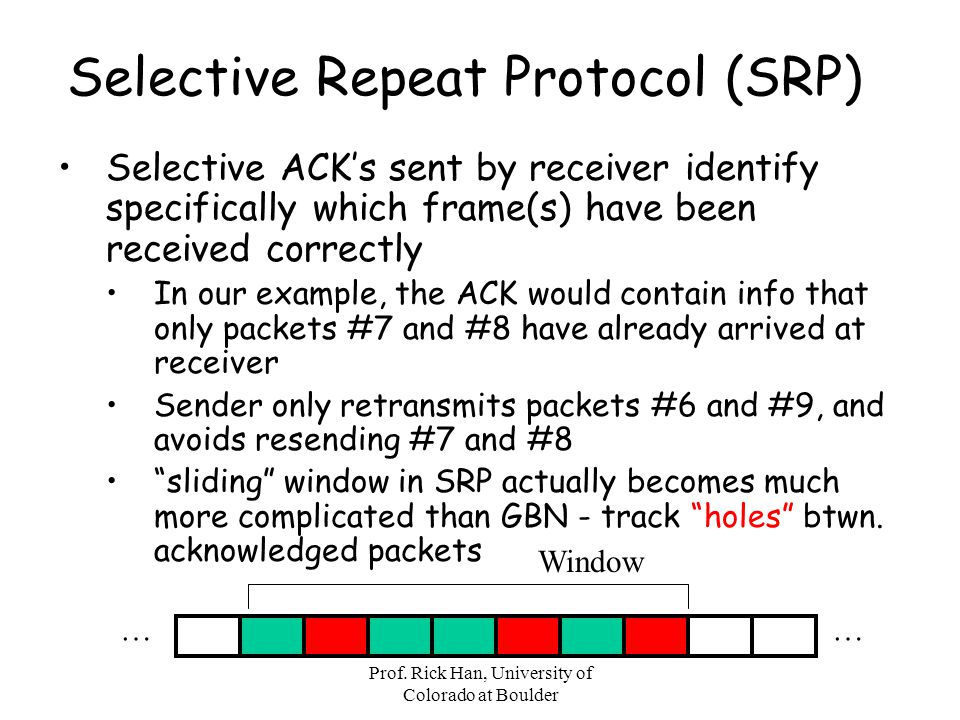 Selective Repeat Protocol (SRP)

• Selective ACK's sent by receiver identify specifically which frame(s) have been received correctly

• In our example, the ACK would contain info that only packets #7 and #8 have already arrived at receiver

• Sender only retransmits packets #6 and #9, and avoids resending #7 and #8

• "sliding" window in SRP actually becomes much more complicated than GBN - track "holes" btwn. acknowledged packets

Window

...

...

Prof. Rick Han, University of Colorado at Boulder